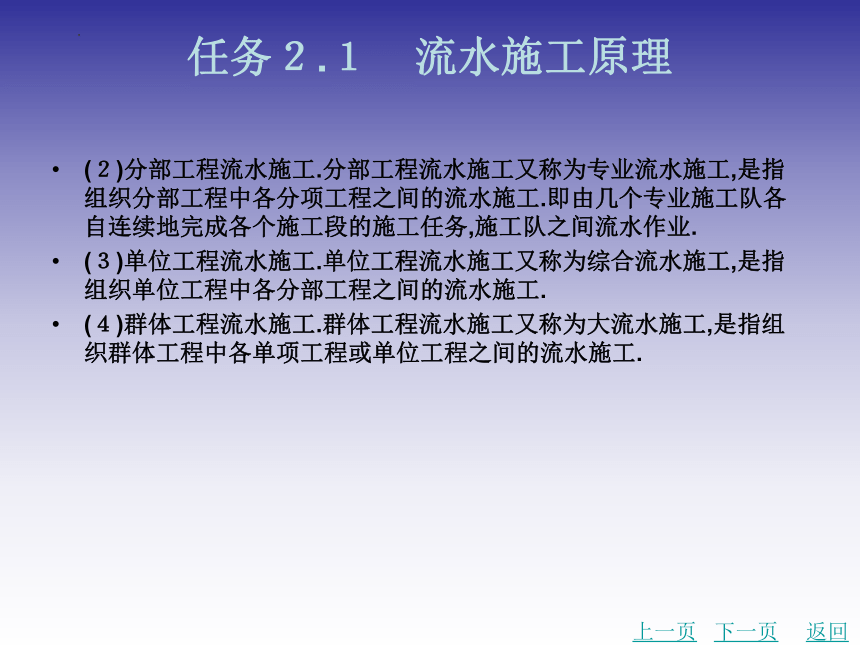 任务 2.1　流水施工原理

• (2)分部工程流水施工.分部工程流水施工又称为专业流水施工,是指组织分部工程中各分项工程之间的流水施工.即由几个专业施工队各自连续地完成各个施工段的施工任务,施工队之间流水作业.

• (3)单位工程流水施工.单位工程流水施工又称为综合流水施工,是指组织单位工程中各分部工程之间的流水施工.

• (4)群体工程流水施工.群体工程流水施工又称为大流水施工,是指组织群体工程中各单项工程或单位工程之间的流水施工.

上一页　下一页　返回